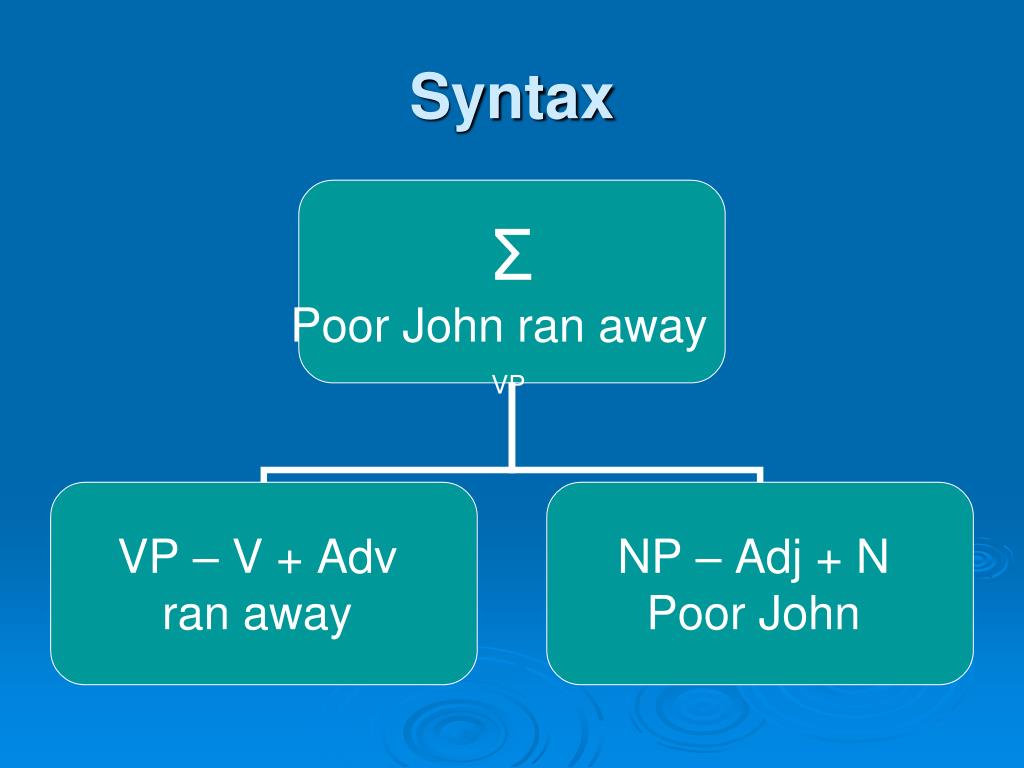 Syntax

Σ
Poor John ran away

VP

VP – V + Adv
ran away

NP – Adj + N
Poor John